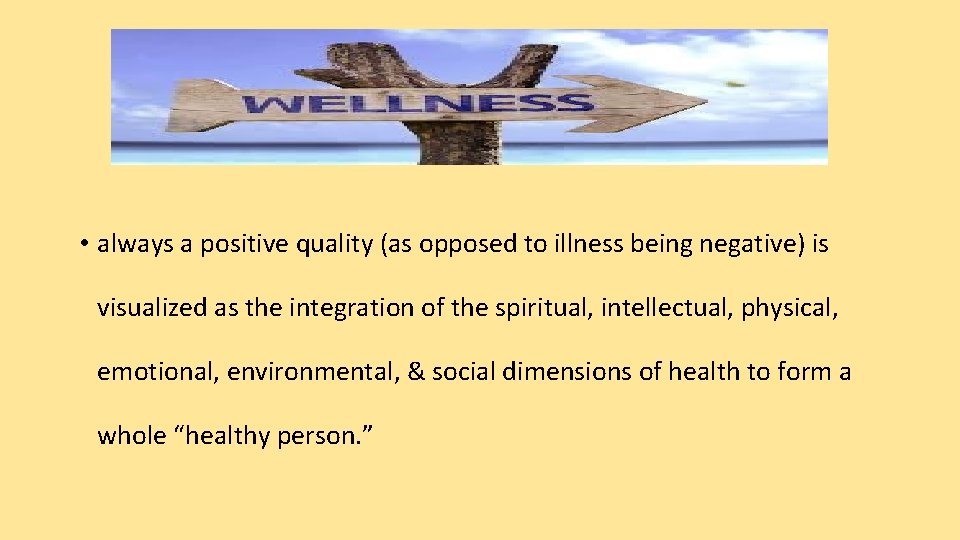 WELLNESS

• always a positive quality (as opposed to illness being negative) is visualized as the integration of the spiritual, intellectual, physical, emotional, environmental, & social dimensions of health to form a whole “healthy person.”